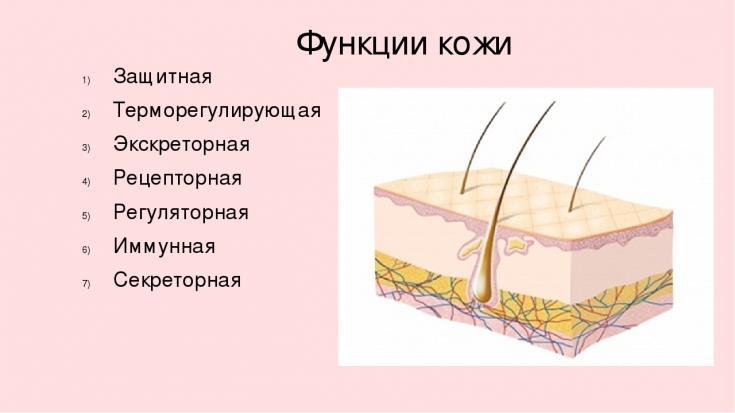 Функции кожи

1) Защитная
2) Терморегулирующая
3) Экскреторная
4) Рецепторная
5) Регуляторная
6) Иммунная
7) Секреторная